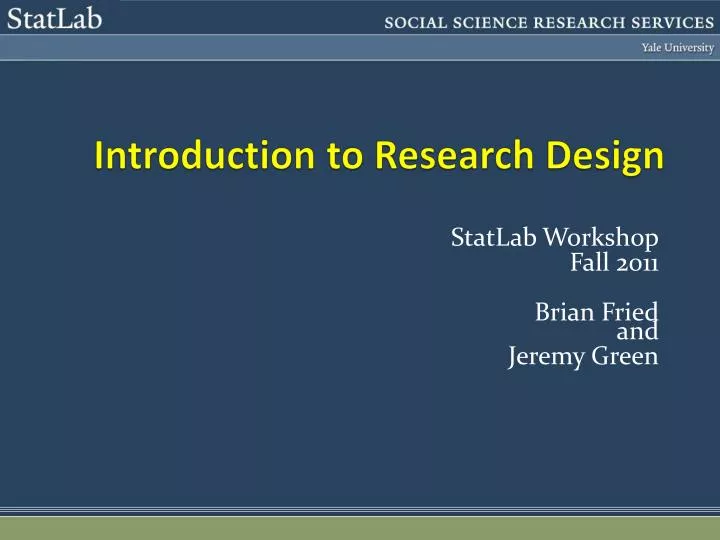 StatLab

SOCIAL SCIENCE RESEARCH SERVICES

Yale University

Introduction to Research Design

StatLab Workshop
Fall 2011

Brian Fried
and
Jeremy Green